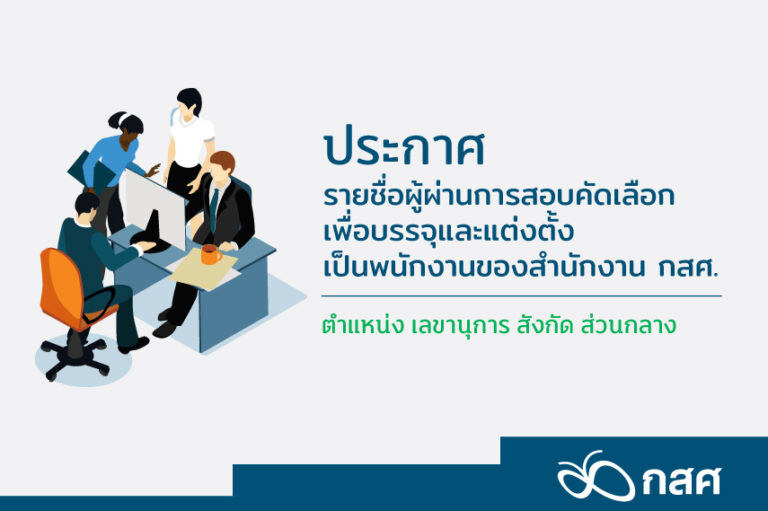 ประกาศ
รายชื่อผู้ผ่านการสอบคัดเลือก
เพื่อบรรจุและแต่งตั้ง
เป็นพนักงานของสำนักงาน กสศ.

ตำแหน่ง เลขานุการ สังกัด ส่วนกลาง

กสศ